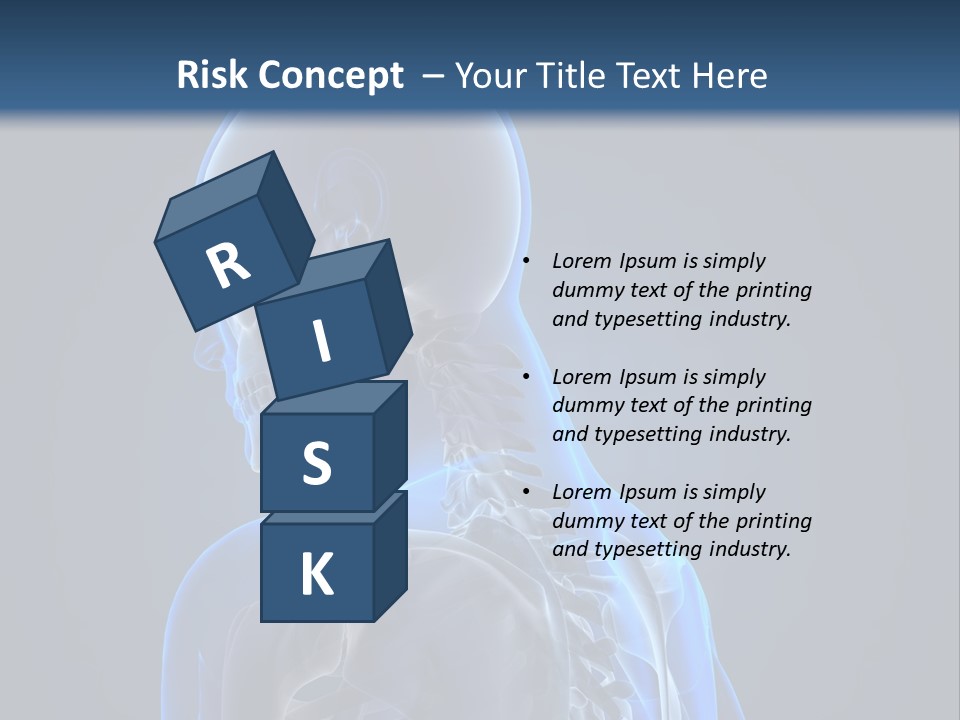 Risk Concept – Your Title Text Here

R
I
S
K

• Lorem Ipsum is simply dummy text of the printing and typesetting industry.

• Lorem Ipsum is simply dummy text of the printing and typesetting industry.

• Lorem Ipsum is simply dummy text of the printing and typesetting industry.